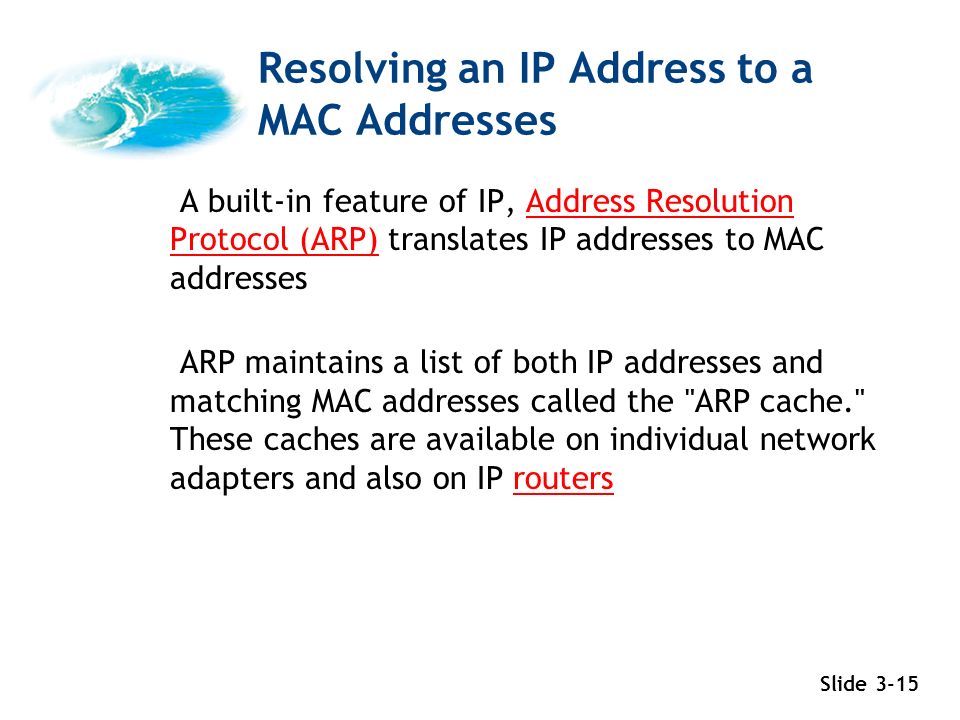 Resolving an IP Address to a MAC Addresses

A built-in feature of IP, Address Resolution Protocol (ARP) translates IP addresses to MAC addresses

ARP maintains a list of both IP addresses and matching MAC addresses called the "ARP cache." These caches are available on individual network adapters and also on IP routers

Slide 3-15